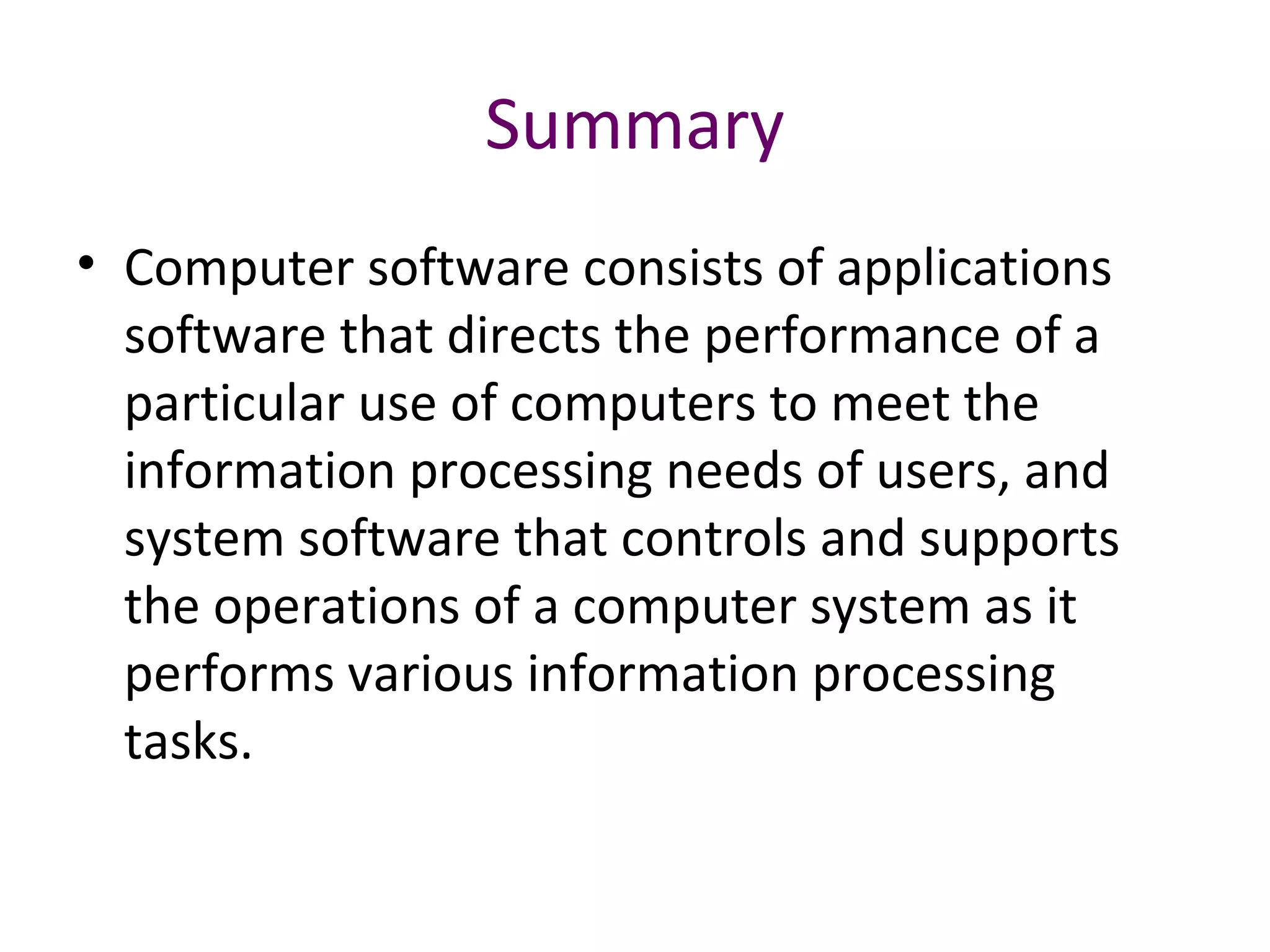 Summary

• Computer software consists of applications software that directs the performance of a particular use of computers to meet the information processing needs of users, and system software that controls and supports the operations of a computer system as it performs various information processing tasks.